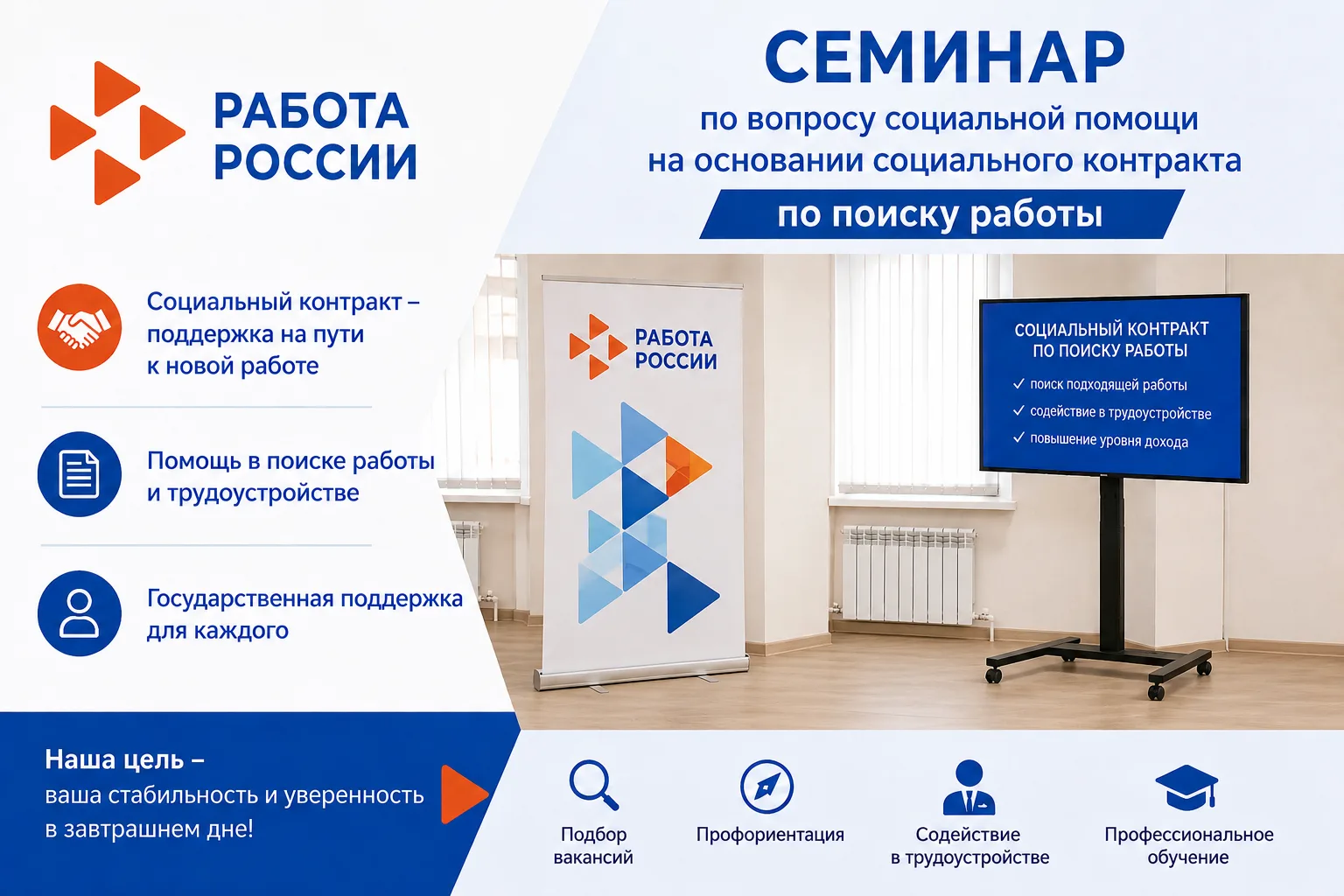 РАБОТА РОССИИ

СЕМИНАР
по вопросу социальной помощи на основании социального контракта
по поиску работы

Социальный контракт – поддержка на пути к новой работе

Помощь в поиске работы и трудоустройстве

Государственная поддержка для каждого

РАБОТА РОССИИ

СОЦИАЛЬНЫЙ КОНТРАКТ ПО ПОИСКУ РАБОТЫ
✓ поиск подходящей работы
✓ содействие в трудоустройстве
✓ повышение уровня дохода

Наша цель – ваша стабильность и уверенность в завтрашнем дне!

Подбор вакансий

Профориентация

Содействие в трудоустройстве

Профессиональное обучение